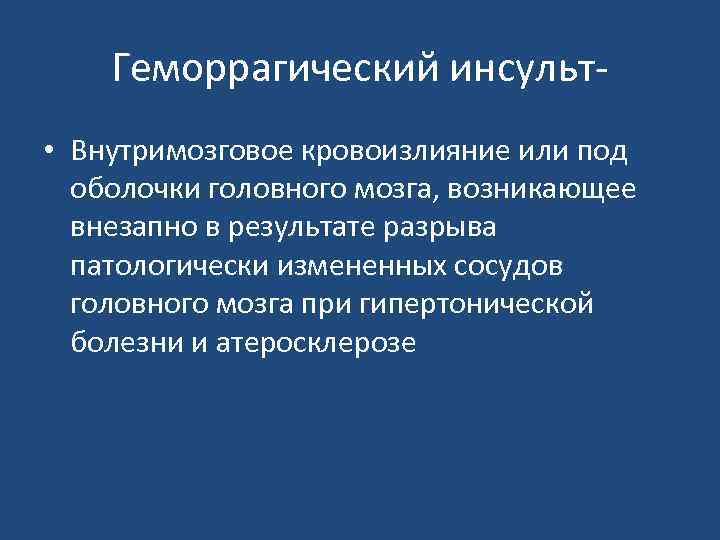 Геморрагический инсульт-

• Внутримозговое кровоизлияние или под оболочки головного мозга, возникающее внезапно в результате разрыва патологически измененных сосудов головного мозга при гипертонической болезни и атеросклерозе